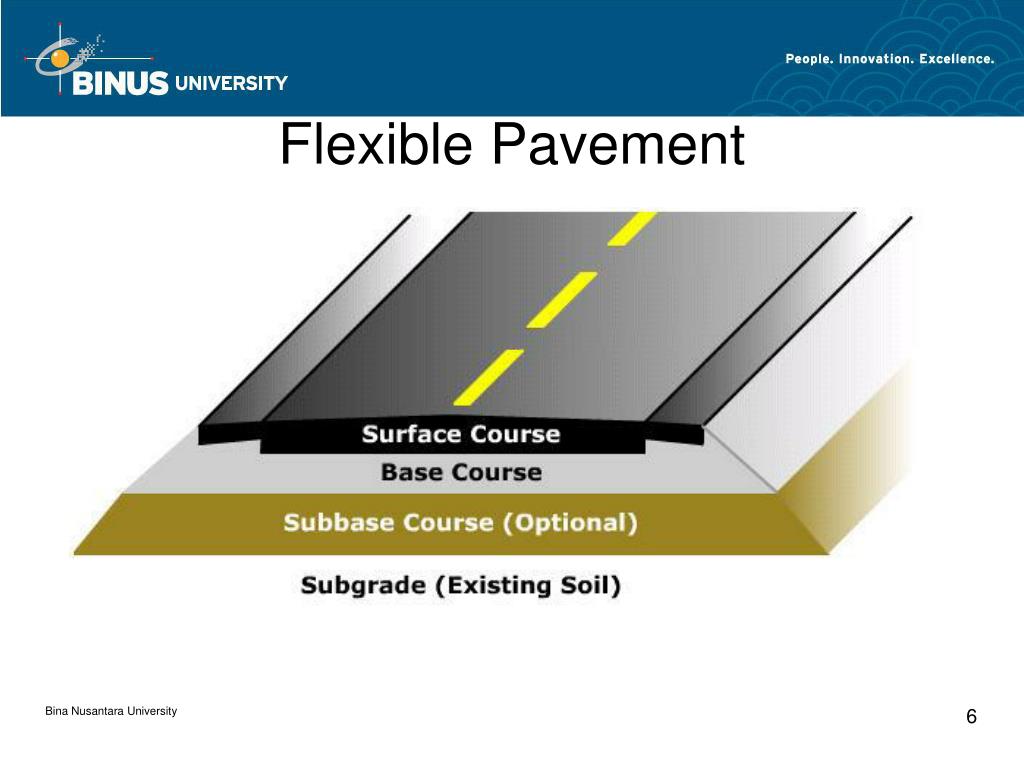 BINUS UNIVERSITY

People. Innovation. Excellence.

Flexible Pavement

Surface Course

Base Course

Subbase Course (Optional)

Subgrade (Existing Soil)

Bina Nusantara University

6